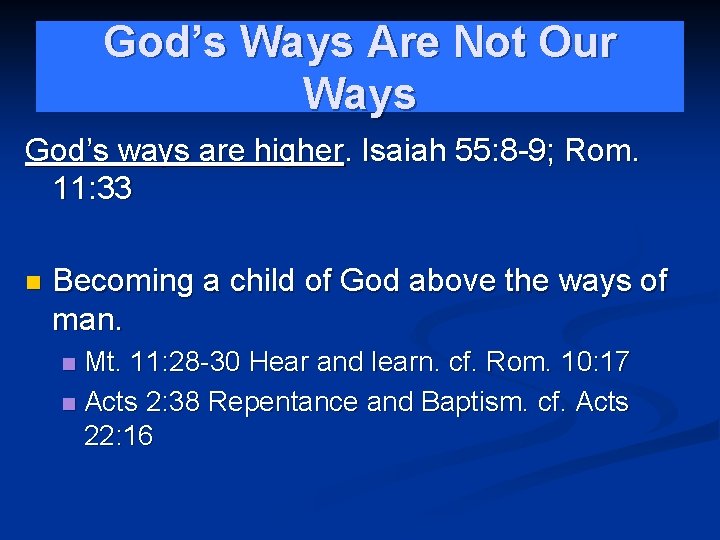 God's Ways Are Not Our Ways

God's ways are higher. Isaiah 55:8-9; Rom. 11:33

Becoming a child of God above the ways of man.

Mt. 11:28-30 Hear and learn. cf. Rom. 10:17

Acts 2:38 Repentance and Baptism. cf. Acts 22:16